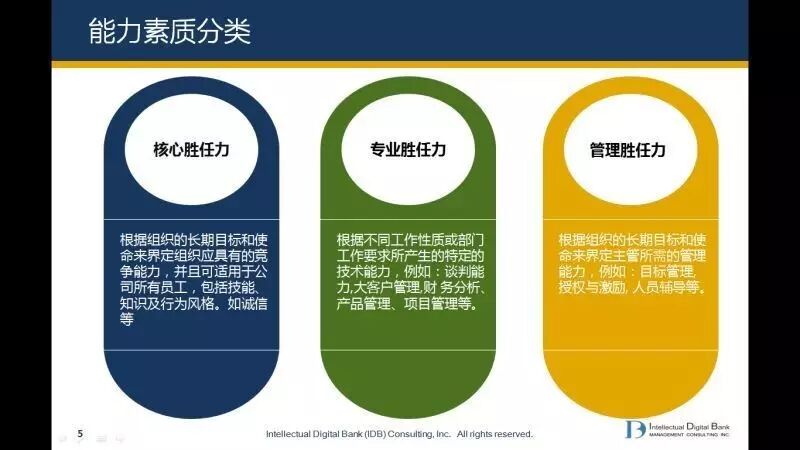 能力素质分类

核心胜任力

根据组织的长期目标和使命来界定组织应具有的竞争能力，并且可适用于公司所有员工，包括技能、知识及行为风格。如诚信等

专业胜任力

根据不同工作性质或部门工作要求所产生的特定的技术能力，例如：谈判能力,大客户管理,财 务分析、产品管理、项目管理等。

管理胜任力

根据组织的长期目标和使命来界定主管所需的管理能力，例如：目标管理, 授权与激励, 人员辅导等。

5

Intellectual Digital Bank (IDB) Consulting, Inc. All rights reserved.

Intellectual Digital Bank
MANAGEMENT CONSULTING, INC.